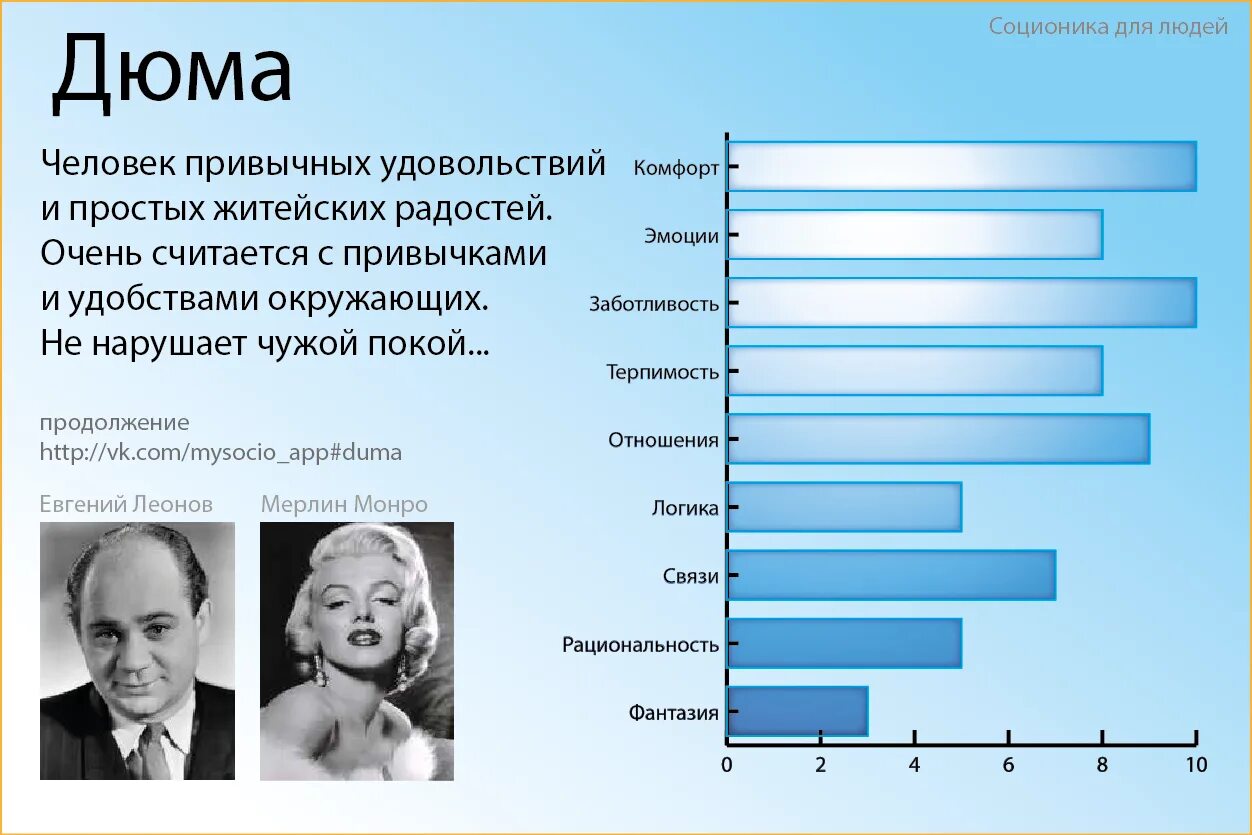 Соционика для людей

Дюма

Человек привычных удовольствий и простых житейских радостей. Очень считается с привычками и удобствами окружающих. Не нарушает чужой покой...

продолжение
http://vk.com/mysocio_app#duma

Евгений Леонов
Мерлин Монро

Комфорт
Эмоции
Заботливость
Терпимость
Отношения
Логика
Связи
Рациональность
Фантазия

0
2
4
6
8
10